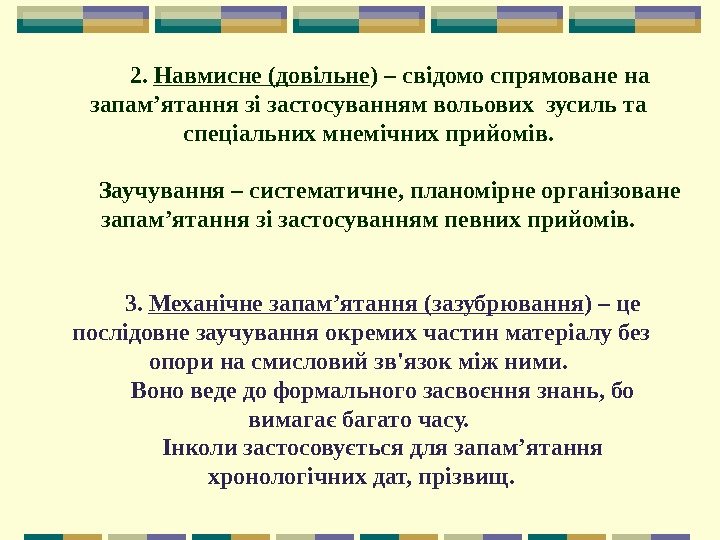 2. Навмисне (довільне) – свідомо спрямоване на запам’ятання зі застосуванням вольових зусиль та спеціальних мнемічних прийомів.

Заучування – систематичне, планомірне організоване запам’ятання зі застосуванням певних прийомів.

3. Механічне запам’ятання (зазубрювання) – це послідовне заучування окремих частин матеріалу без опори на смисловий зв'язок між ними.

Воно веде до формального засвоєння знань, бо вимагає багато часу.

Інколи застосовується для запам’ятання хронологічних дат, прізвищ.